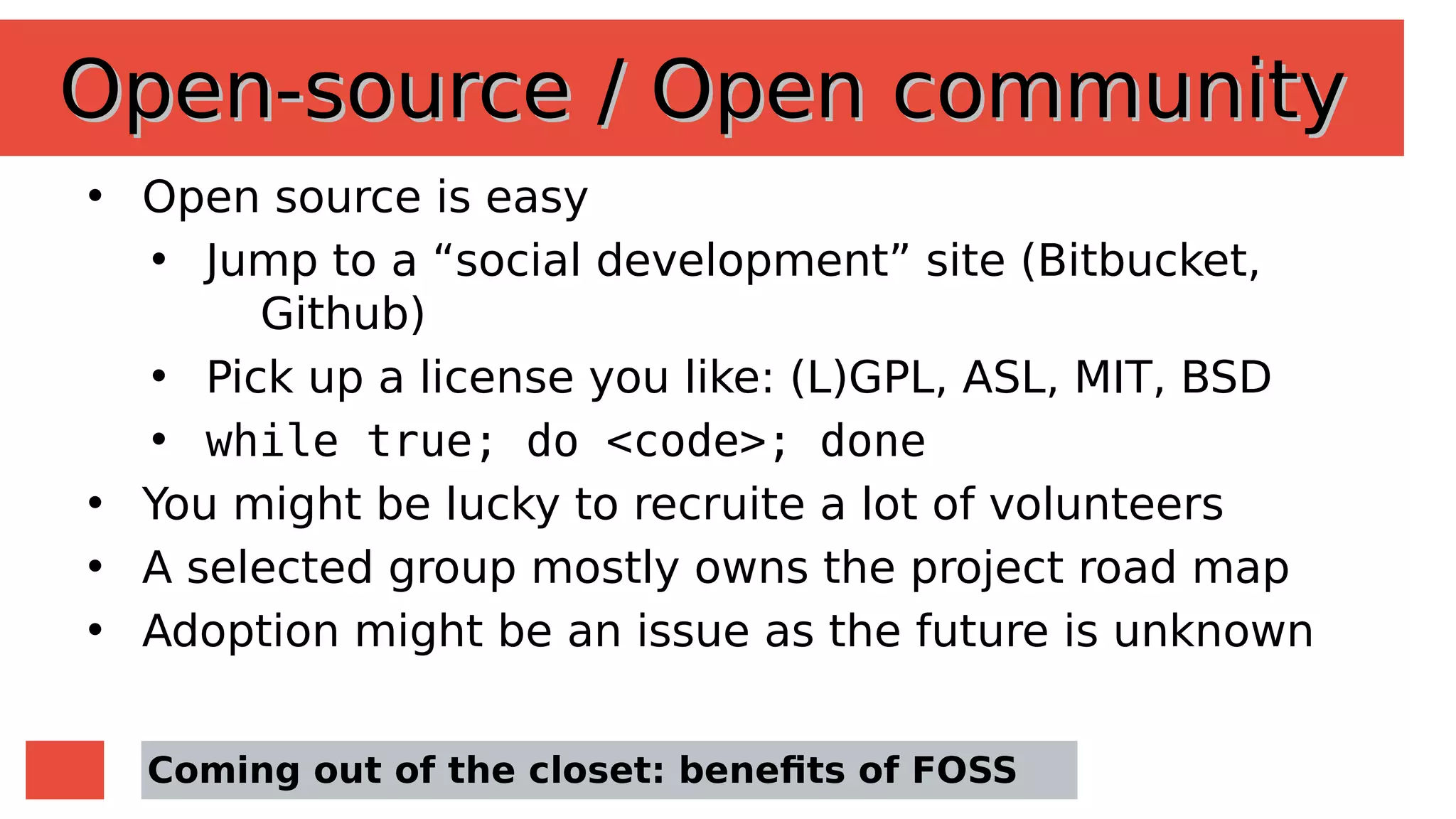 Open-source / Open community

• Open source is easy
  • Jump to a “social development” site (Bitbucket, Github)
  • Pick up a license you like: (L)GPL, ASL, MIT, BSD
  • while true; do <code>; done
• You might be lucky to recruite a lot of volunteers
• A selected group mostly owns the project road map
• Adoption might be an issue as the future is unknown

Coming out of the closet: benefits of FOSS